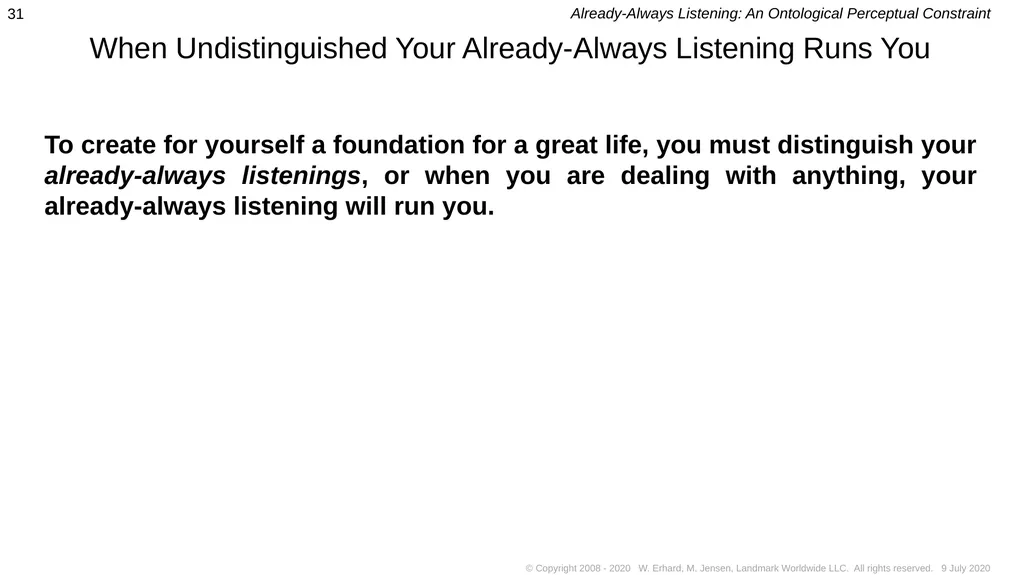 31

Already-Always Listening: An Ontological Perceptual Constraint

When Undistinguished Your Already-Always Listening Runs You

To create for yourself a foundation for a great life, you must distinguish your already-always listenings, or when you are dealing with anything, your already-always listening will run you.

© Copyright 2008 - 2020 W. Erhard, M. Jensen, Landmark Worldwide LLC. All rights reserved. 9 July 2020